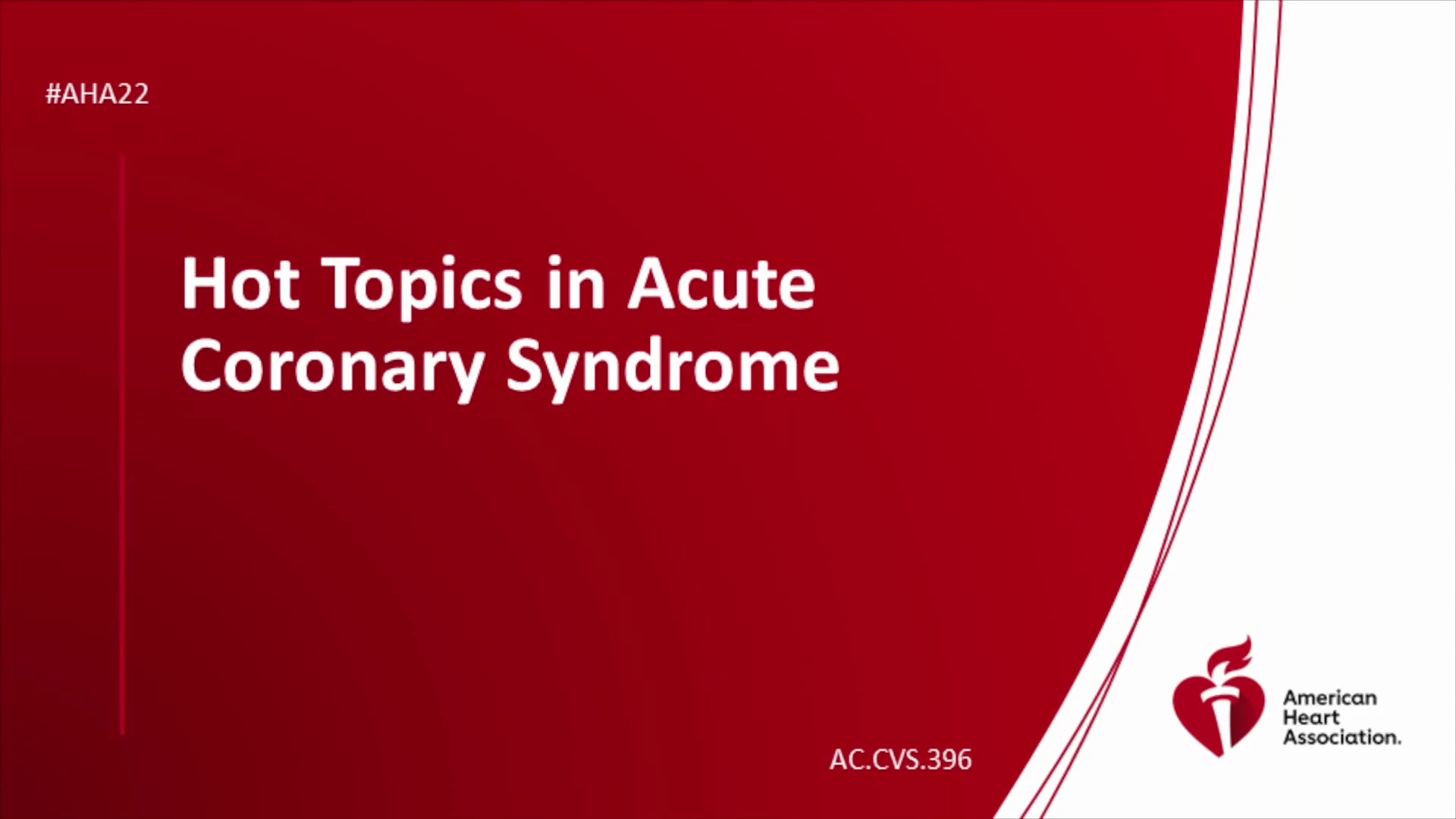 #AHA22

Hot Topics in Acute Coronary Syndrome

AC.CVS.396

American Heart Association.